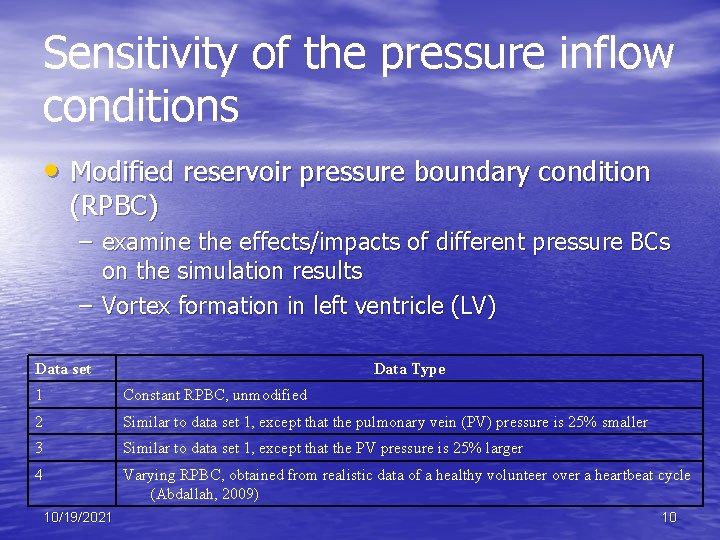 Sensitivity of the pressure inflow conditions

• Modified reservoir pressure boundary condition (RPBC)
– examine the effects/impacts of different pressure BCs on the simulation results
– Vortex formation in left ventricle (LV)

| Data set | Data Type |
|---|---|
| 1 | Constant RPBC, unmodified |
| 2 | Similar to data set 1, except that the pulmonary vein (PV) pressure is 25% smaller |
| 3 | Similar to data set 1, except that the PV pressure is 25% larger |
| 4 | Varying RPBC, obtained from realistic data of a healthy volunteer over a heartbeat cycle (Abdallah, 2009) |

10/19/2021

10